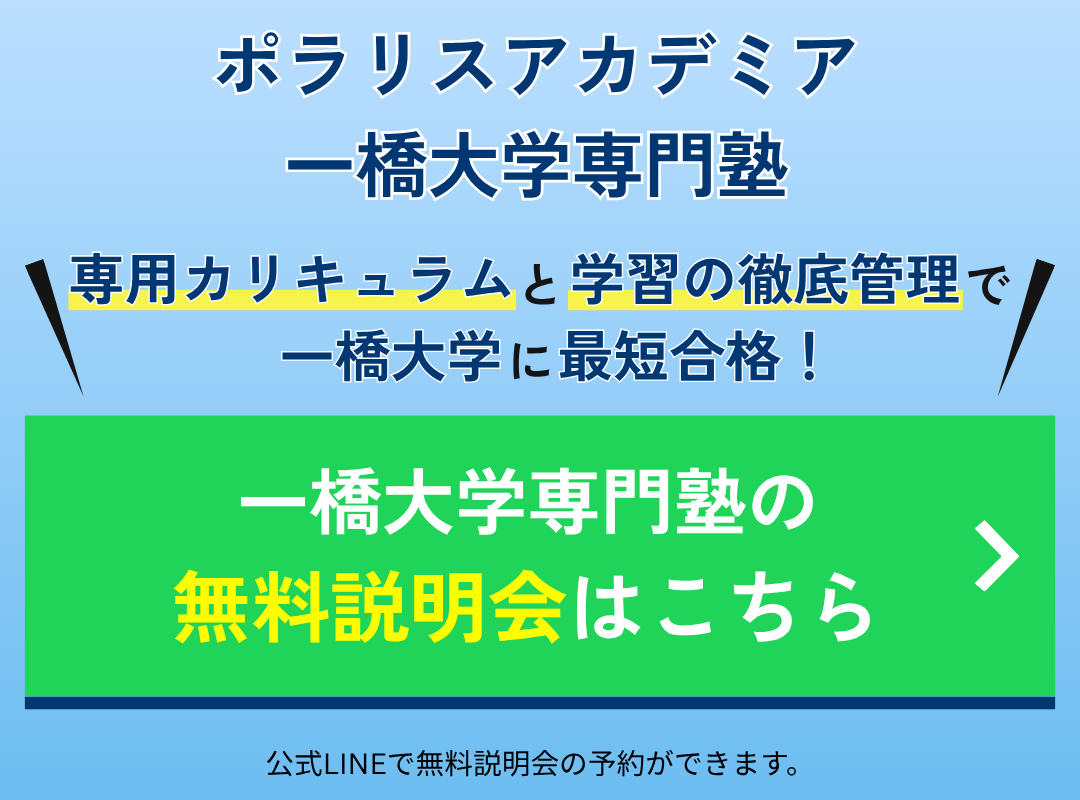 ポラリスアカデミア
一橋大学専門塾

専用カリキュラムと学習の徹底管理で
一橋大学に最短合格！

一橋大学専門塾の
無料説明会はこちら

公式LINEで無料説明会の予約ができます。